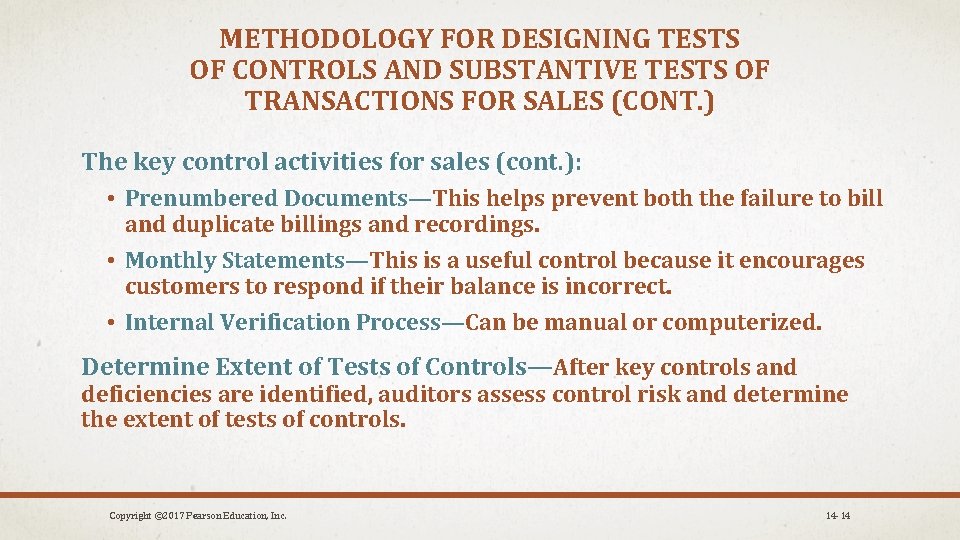 METHODOLOGY FOR DESIGNING TESTS OF CONTROLS AND SUBSTANTIVE TESTS OF TRANSACTIONS FOR SALES (CONT.)

The key control activities for sales (cont.):

• Prenumbered Documents—This helps prevent both the failure to bill and duplicate billings and recordings.

• Monthly Statements—This is a useful control because it encourages customers to respond if their balance is incorrect.

• Internal Verification Process—Can be manual or computerized.

Determine Extent of Tests of Controls—After key controls and deficiencies are identified, auditors assess control risk and determine the extent of tests of controls.

Copyright ©2017 Pearson Education, Inc.

14- 14